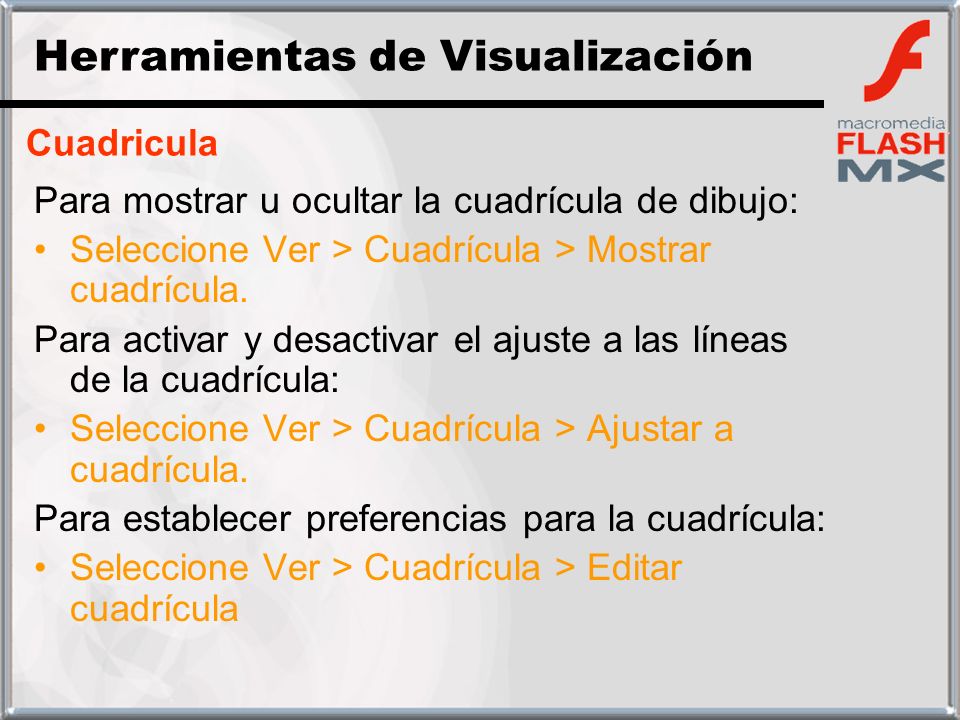 Herramientas de Visualización

macromedia FLASH MX

Cuadricula

Para mostrar u ocultar la cuadrícula de dibujo:

• Seleccione Ver > Cuadrícula > Mostrar cuadrícula.

Para activar y desactivar el ajuste a las líneas de la cuadrícula:

• Seleccione Ver > Cuadrícula > Ajustar a cuadrícula.

Para establecer preferencias para la cuadrícula:

• Seleccione Ver > Cuadrícula > Editar cuadrícula